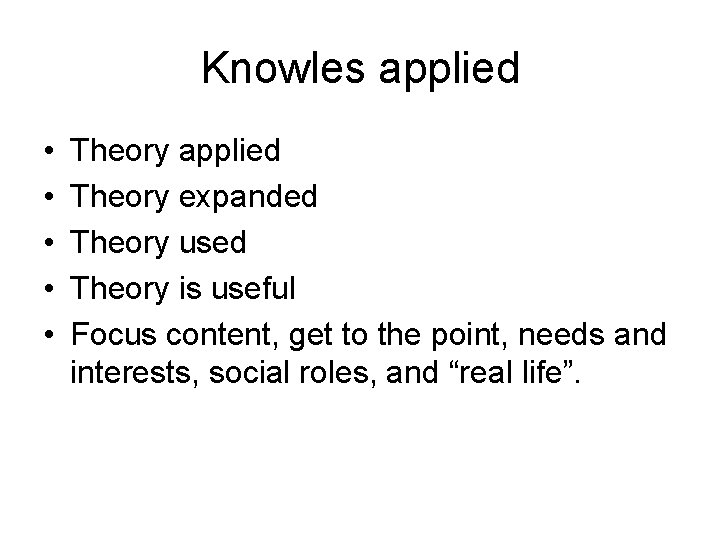 Knowles applied

• Theory applied
• Theory expanded
• Theory used
• Theory is useful
• Focus content, get to the point, needs and interests, social roles, and “real life”.